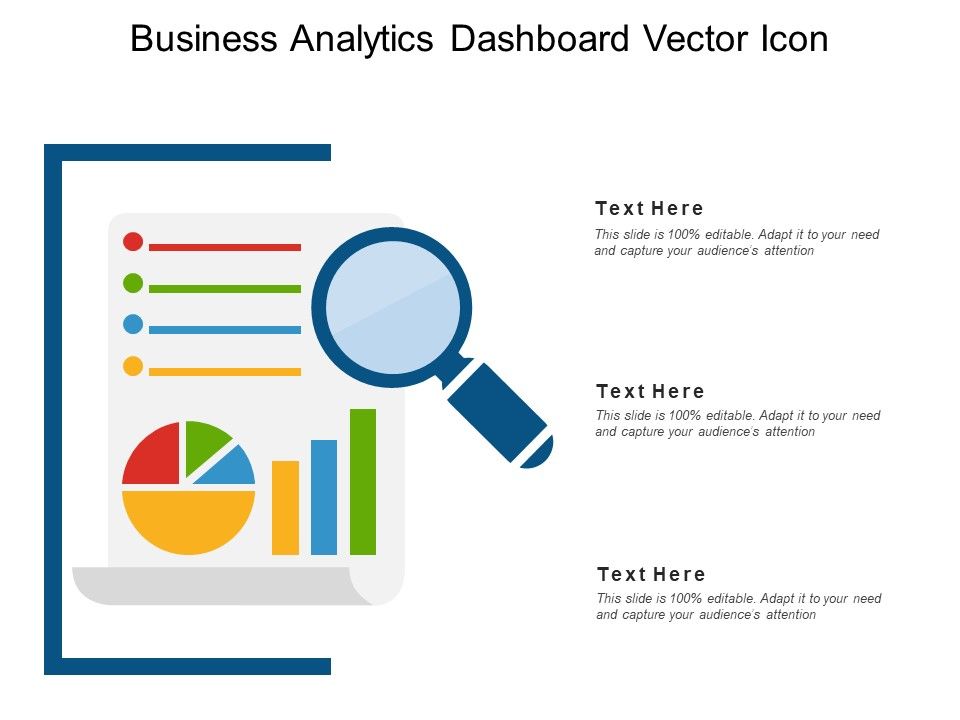 Business Analytics Dashboard Vector Icon

Text Here

This slide is 100% editable. Adapt it to your need and capture your audience's attention

Text Here

This slide is 100% editable. Adapt it to your need and capture your audience's attention

Text Here

This slide is 100% editable. Adapt it to your need and capture your audience's attention